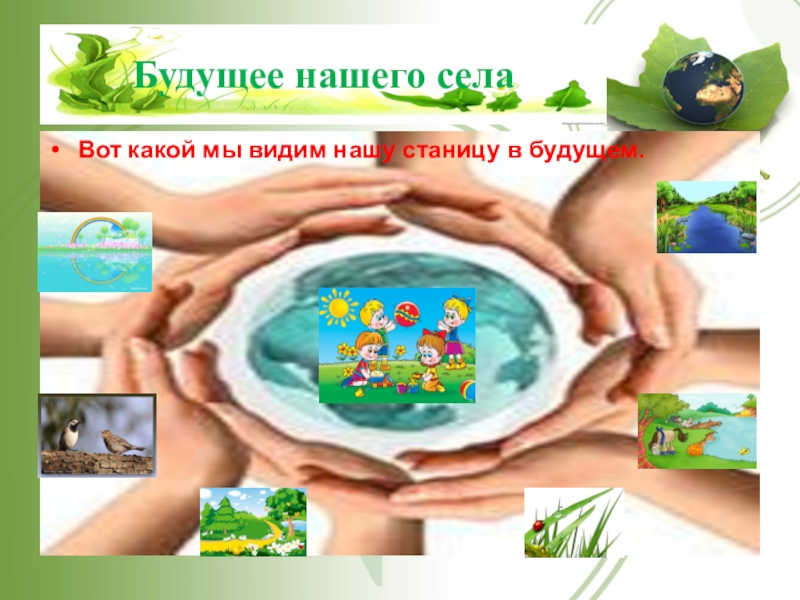 Будущее нашего села

• Вот какой мы видим нашу станицу в будущем.